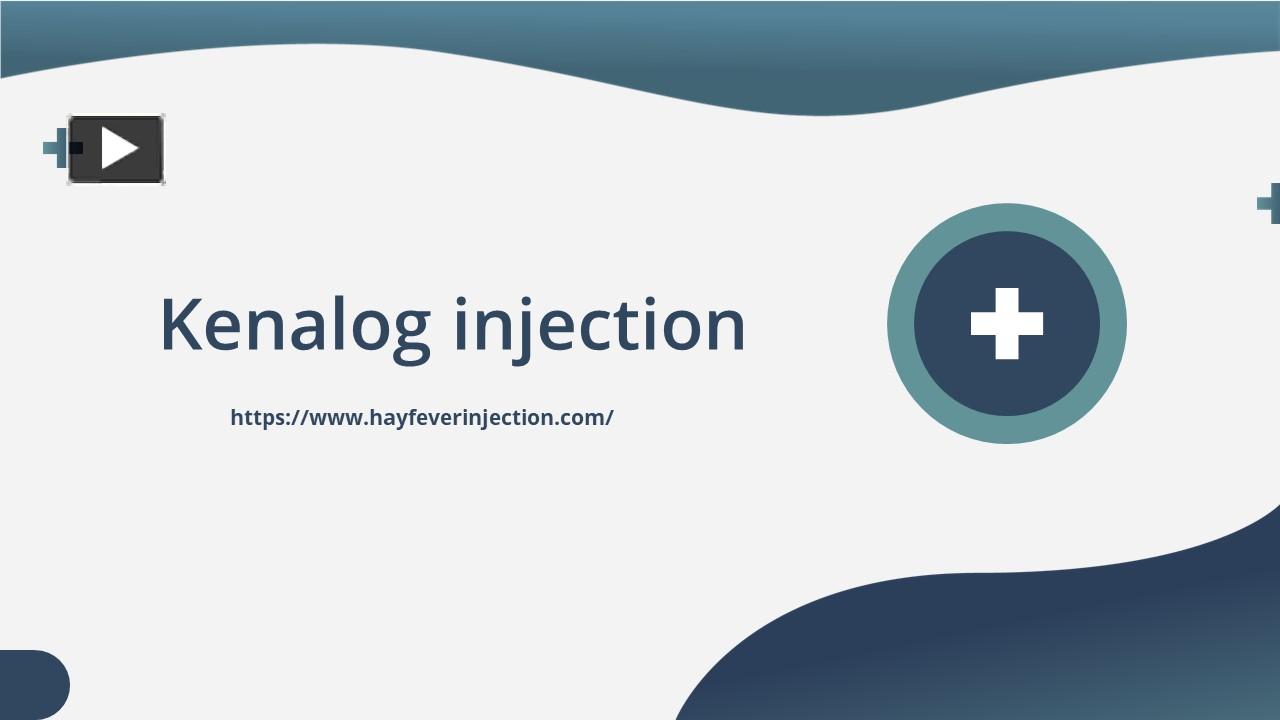 Kenalog injection

https://www.hayfeverinjection.com/